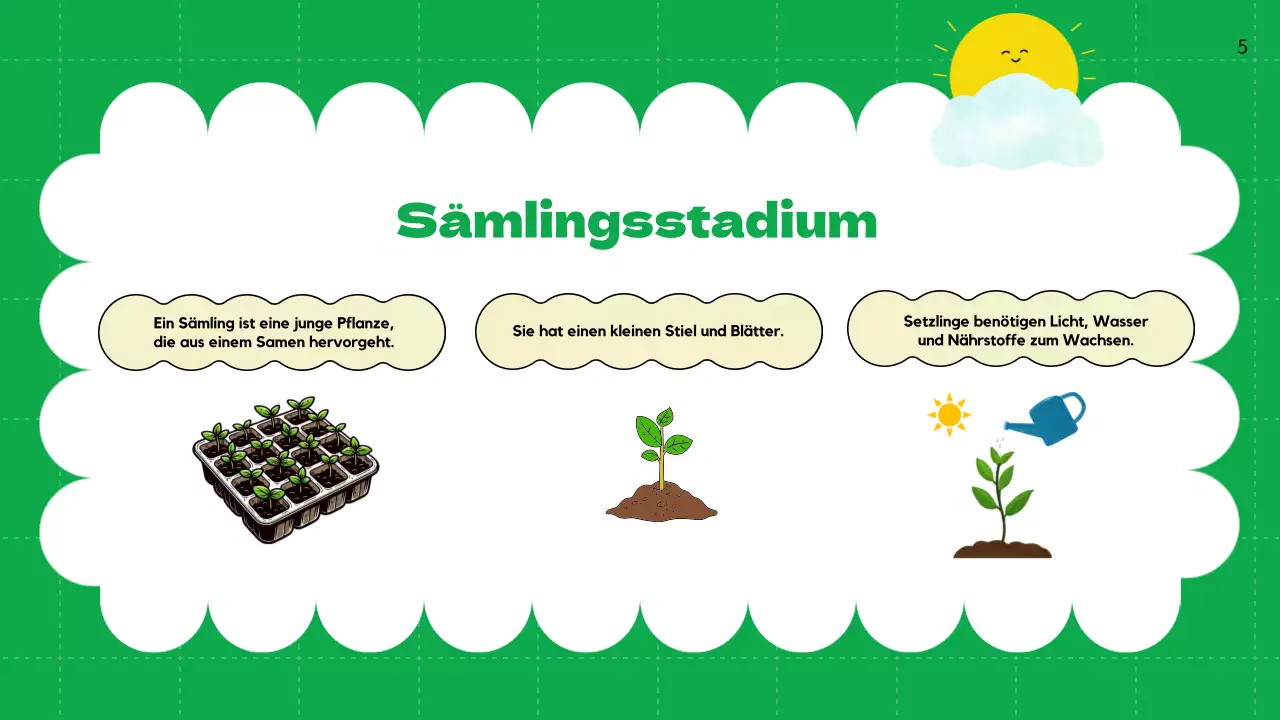 5

Sämlingsstadium

Ein Sämling ist eine junge Pflanze, die aus einem Samen hervorgeht.

Sie hat einen kleinen Stiel und Blätter.

Setzlinge benötigen Licht, Wasser und Nährstoffe zum Wachsen.